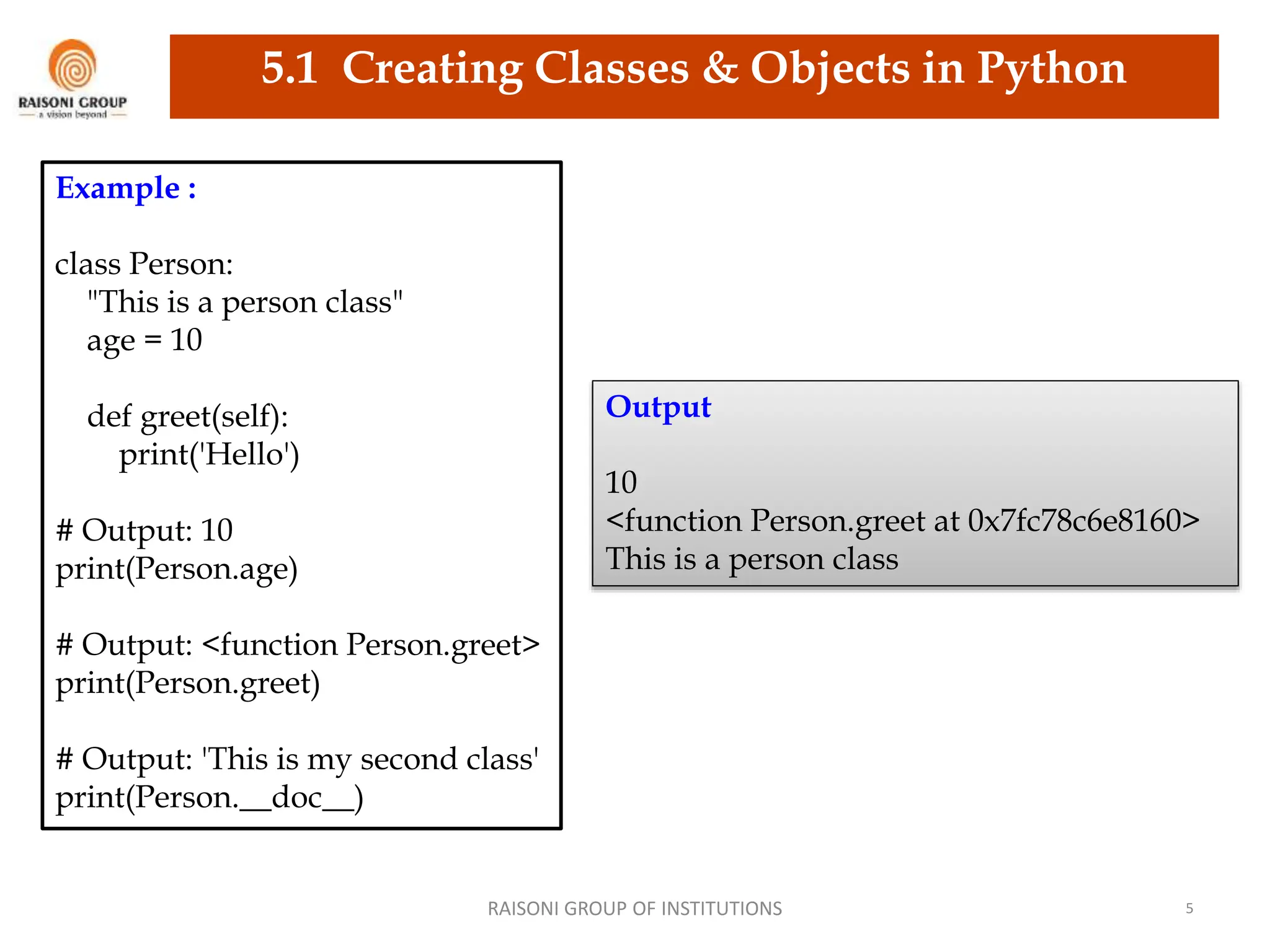 RAISONI GROUP
a vision beyond

5.1 Creating Classes & Objects in Python

Example :

class Person:
"This is a person class"
age = 10

def greet(self):
print('Hello')

# Output: 10
print(Person.age)

# Output: <function Person.greet>
print(Person.greet)

# Output: 'This is my second class'
print(Person.__doc__)

Output

10
<function Person.greet at 0x7fc78c6e8160>
This is a person class

RAISONI GROUP OF INSTITUTIONS

5